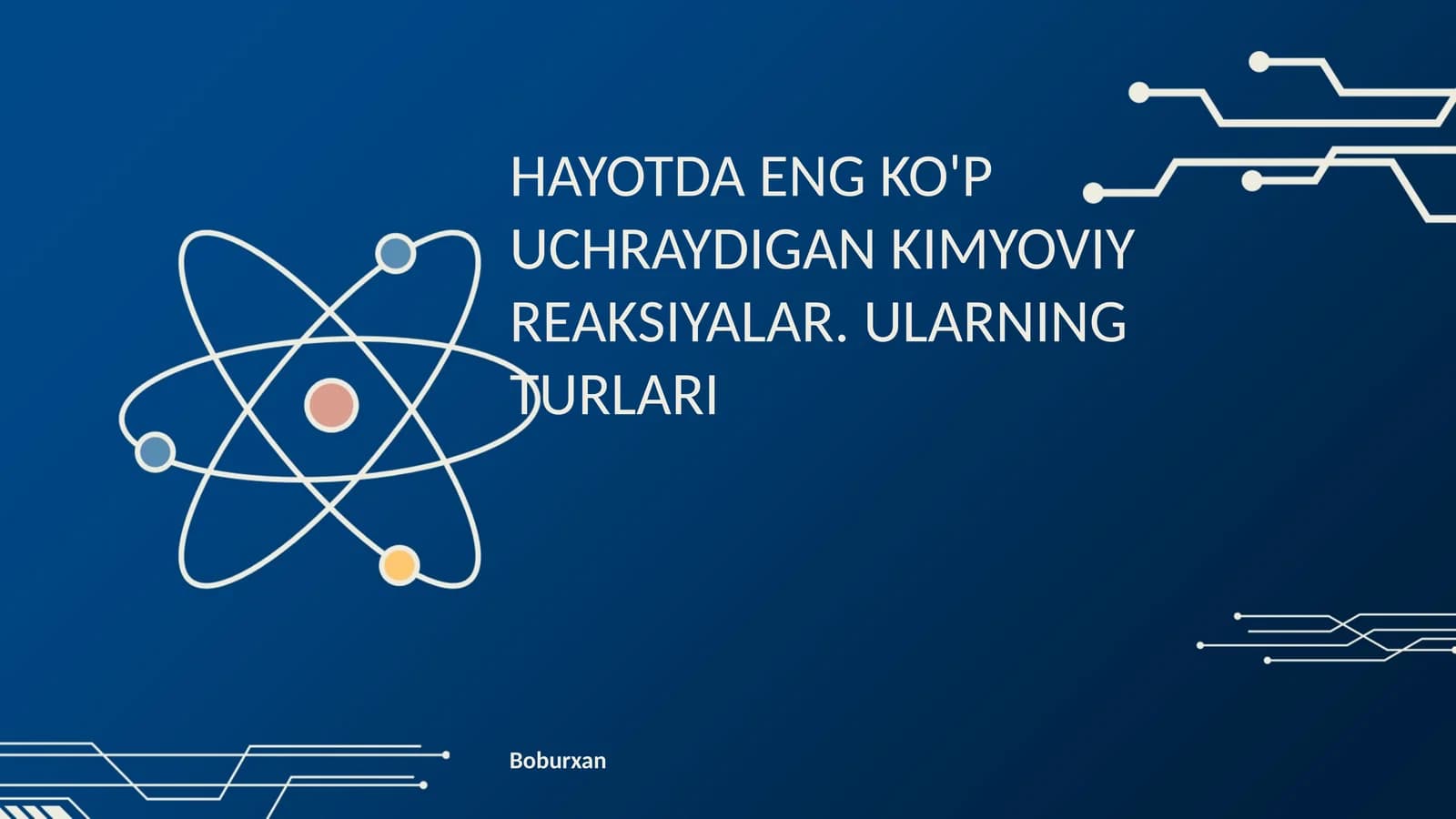 HAYOTDA ENG KO'P UCHRAYDIGAN KIMYOVIY REAKSIYALAR. ULARNING TURLARI

Boburxan